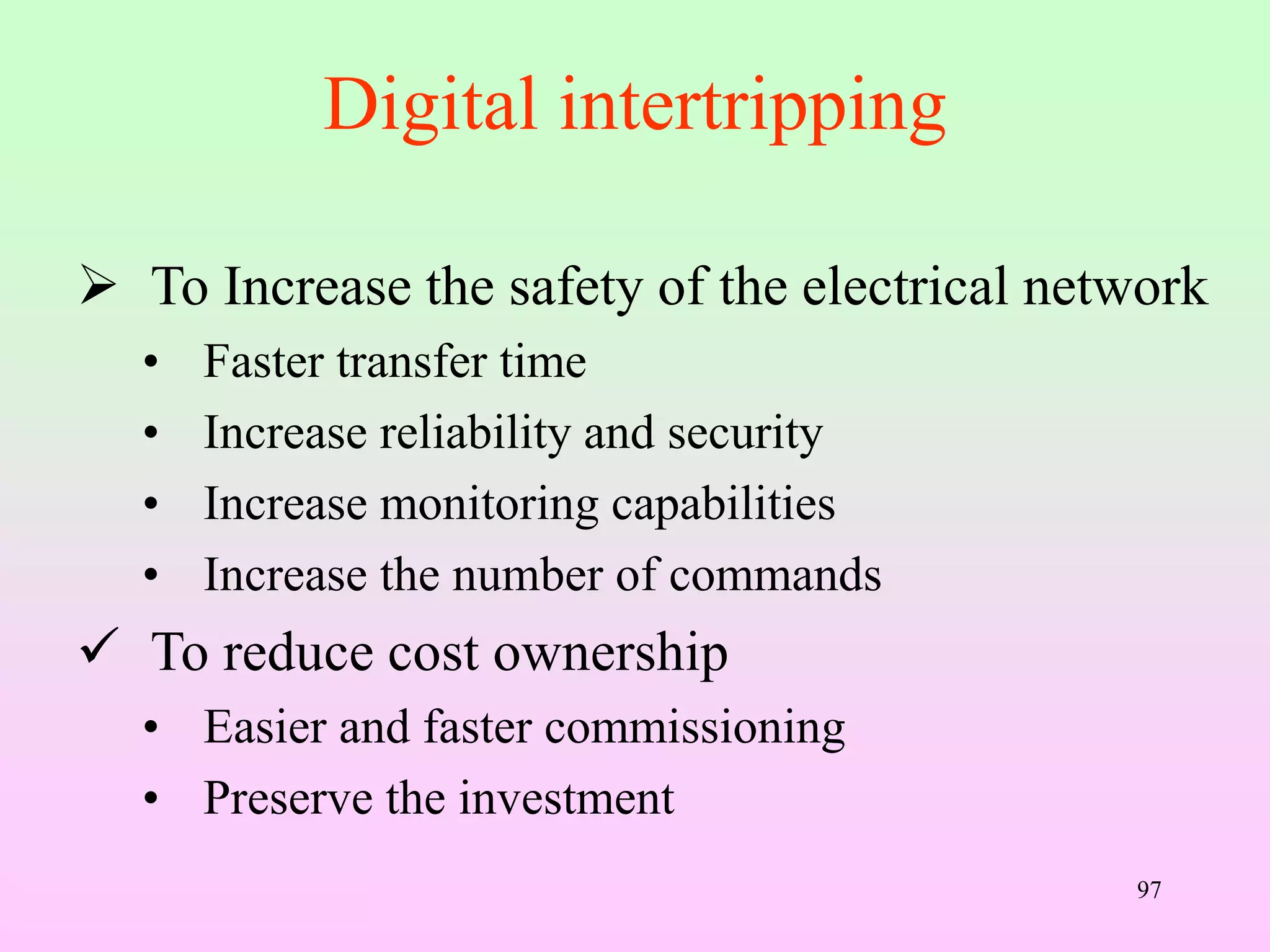 Digital intertripping

➢ To Increase the safety of the electrical network
• Faster transfer time
• Increase reliability and security
• Increase monitoring capabilities
• Increase the number of commands

✓ To reduce cost ownership
• Easier and faster commissioning
• Preserve the investment

97